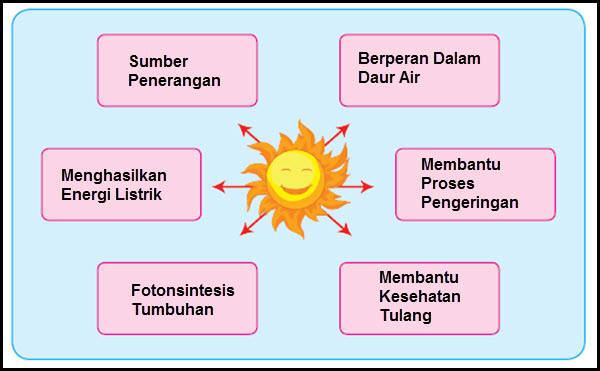 Sumber Penerangan

Berperan Dalam Daur Air

Menghasilkan Energi Listrik

Membantu Proses Pengeringan

Fotonsintesis Tumbuhan

Membantu Kesehatan Tulang